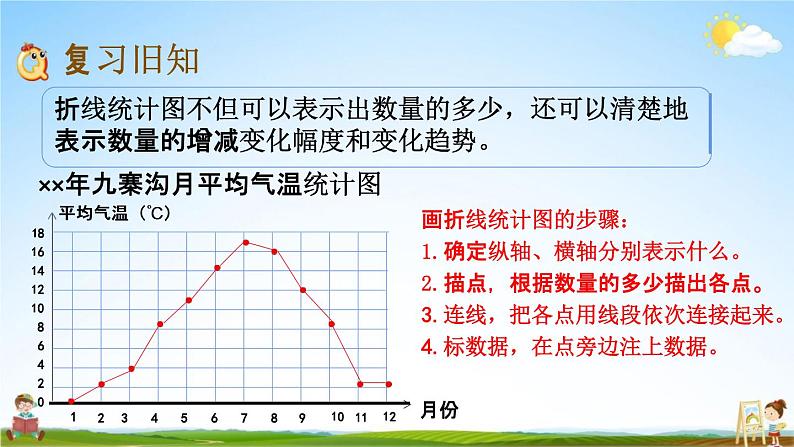 复习旧知

折线统计图不但可以表示出数量的多少，还可以清楚地表示数量的增减变化幅度和变化趋势。

××年九寨沟月平均气温统计图

平均气温（℃）

18
16
14
12
10
8
6
4
2
0

1 2 3 4 5 6 7 8 9 10 11 12 月份

画折线统计图的步骤：
1. 确定纵轴、横轴分别表示什么。
2. 描点，根据数量的多少描出各点。
3. 连线，把各点用线段依次连接起来。
4. 标数据，在点旁边注上数据。